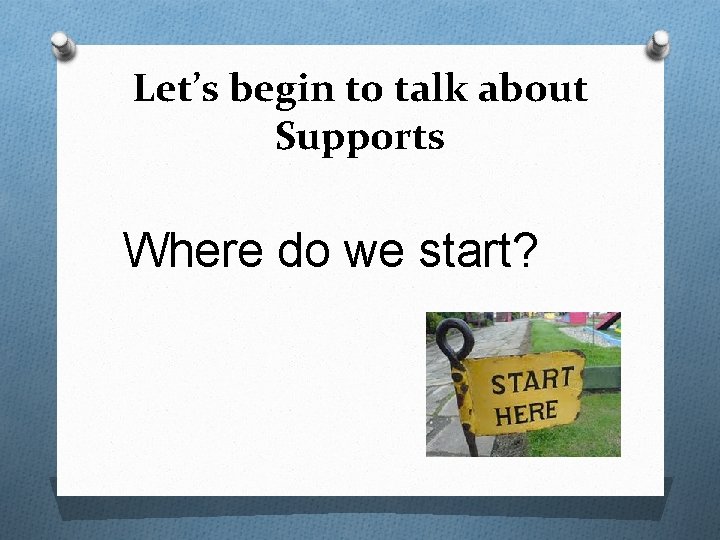 Let's begin to talk about Supports

Where do we start?

START HERE